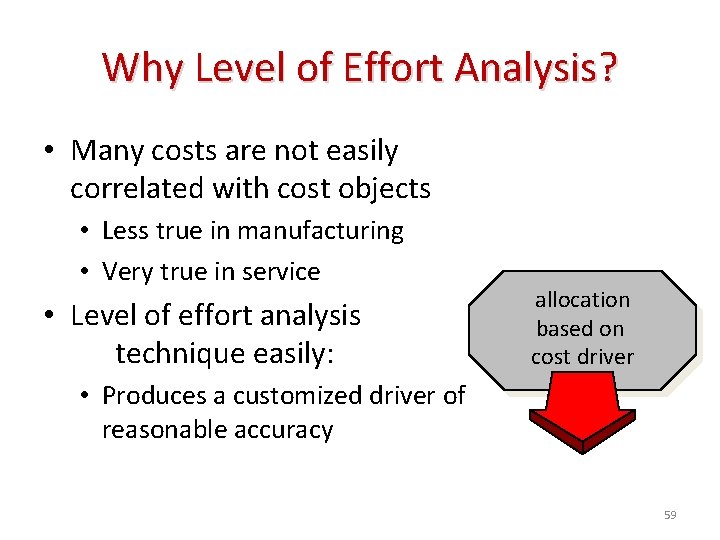 Why Level of Effort Analysis?

• Many costs are not easily correlated with cost objects

• Less true in manufacturing

• Very true in service

• Level of effort analysis technique easily:

• Produces a customized driver of reasonable accuracy

allocation based on cost driver

59